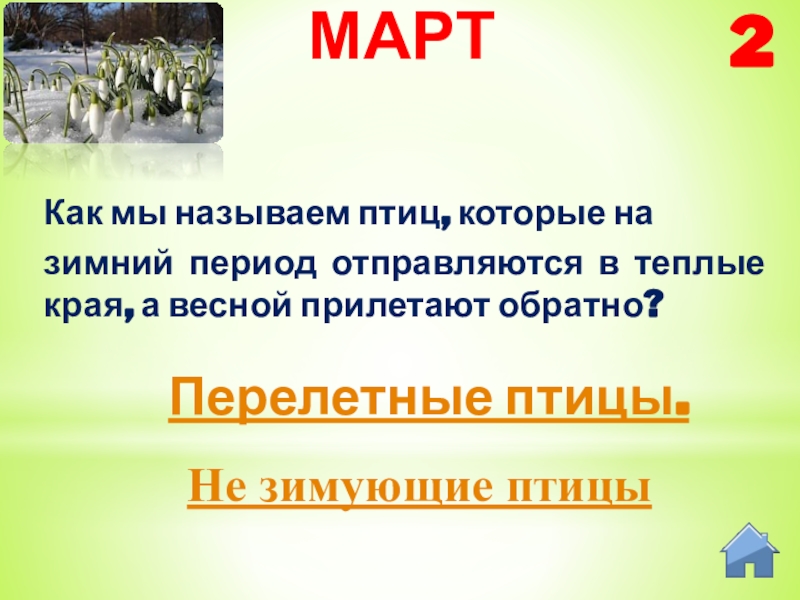 МАРТ

2

Как мы называем птиц, которые на зимний период отправляются в теплые края, а весной прилетают обратно?

Перелетные птицы.

Не зимующие птицы